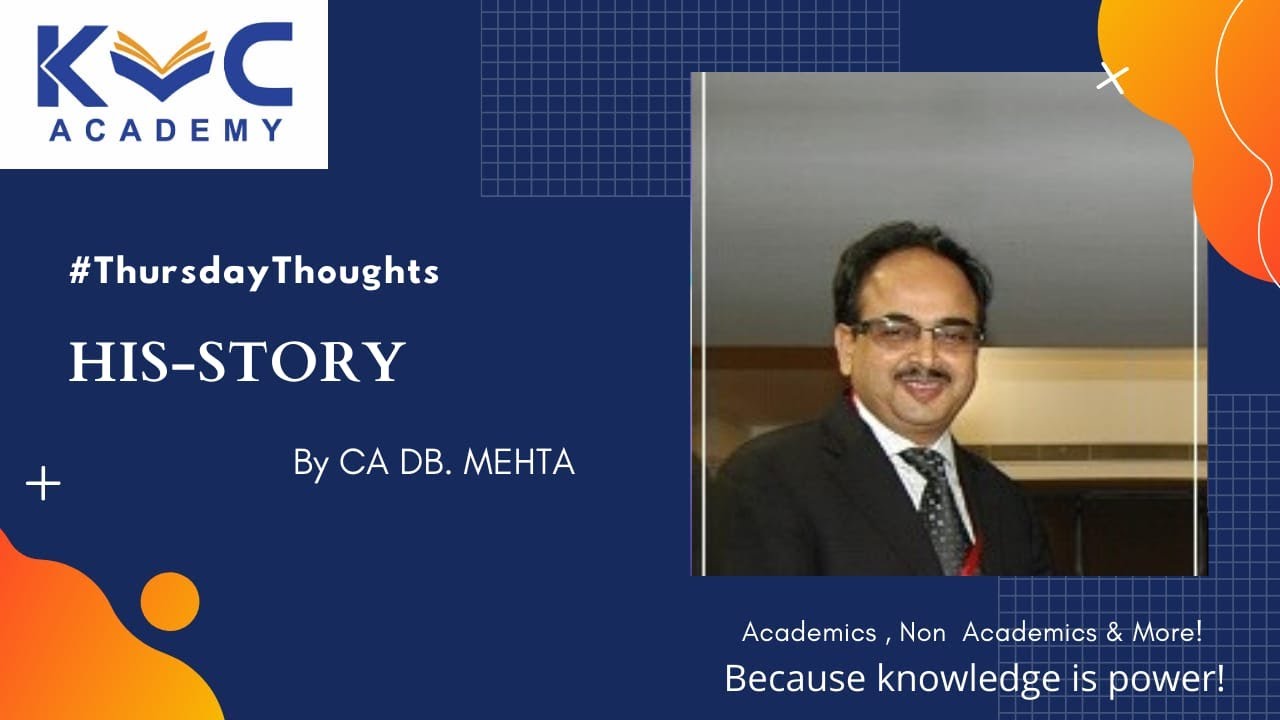 KVC
ACADEMY

#ThursdayThoughts

HIS-STORY

By CA DB. MEHTA

Academics , Non Academics & More!
Because knowledge is power!